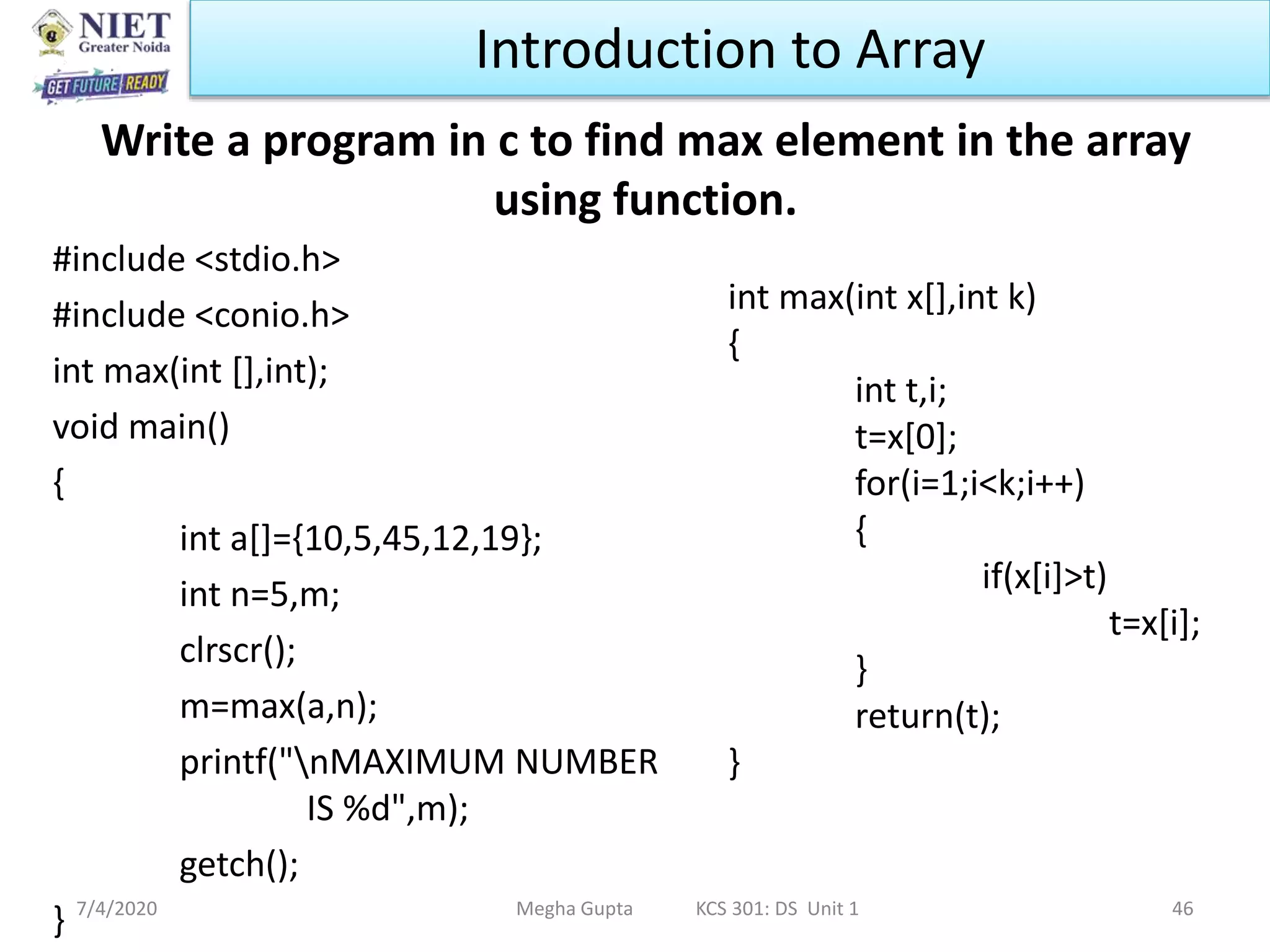 NIET
Greater Noida
GET FUTURE READY

Introduction to Array

Write a program in c to find max element in the array using function.

#include <stdio.h>
#include <conio.h>
int max(int [],int);
void main()
{
int a[]={10,5,45,12,19};
int n=5,m;
clrscr();
m=max(a,n);
printf("\nMAXIMUM NUMBER IS %d",m);
getch();
}

int max(int x[],int k)
{
int t,i;
t=x[0];
for(i=1;i<k;i++)
{
if(x[i]>t)
t=x[i];
}
return(t);
}

7/4/2020
Megha Gupta
KCS 301: DS Unit 1
46